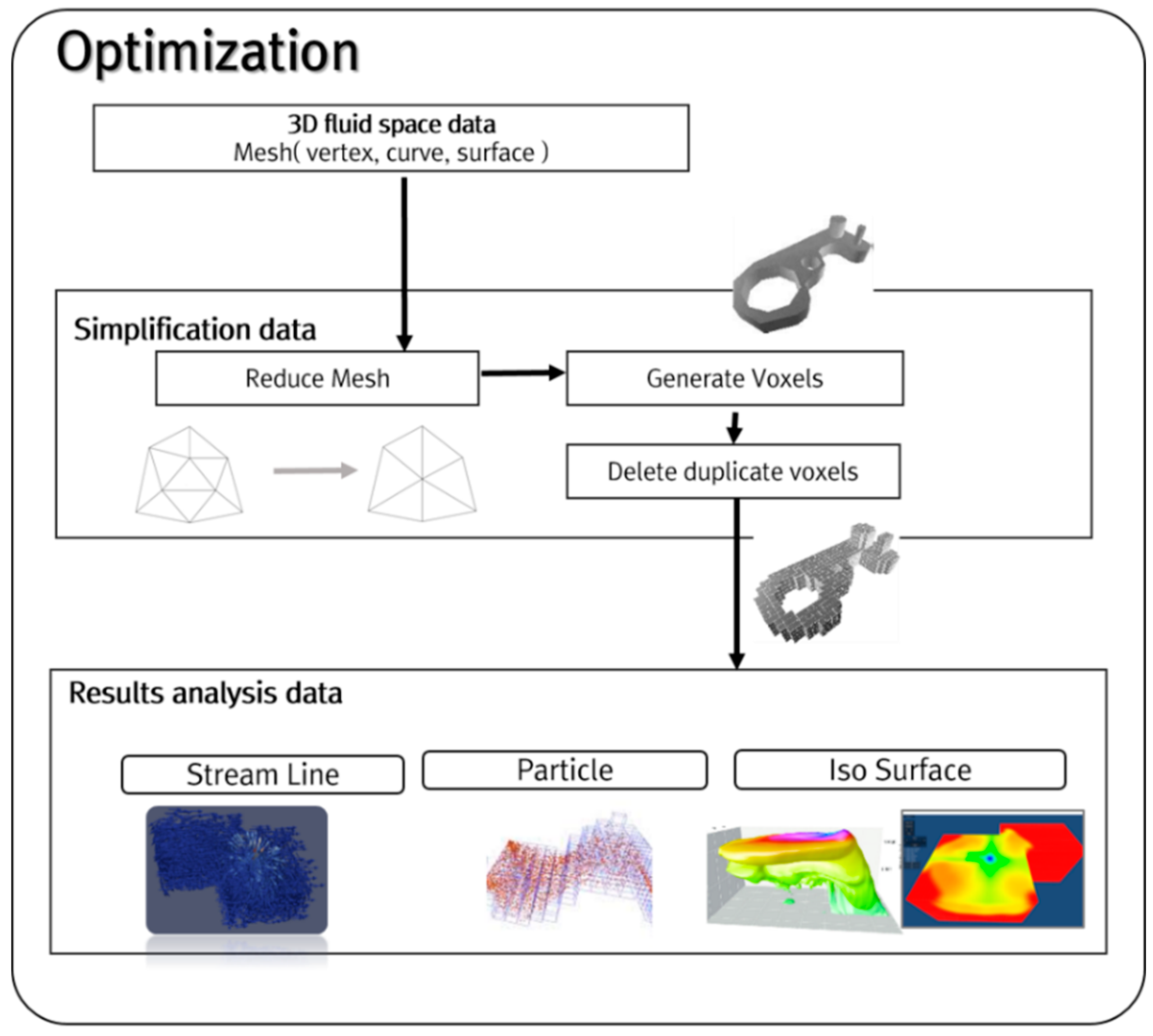 Optimization

3D fluid space data
Mesh( vertex, curve, surface )

Simplification data

Reduce Mesh

Generate Voxels

Delete duplicate voxels

Results analysis data

Stream Line

Particle

Iso Surface